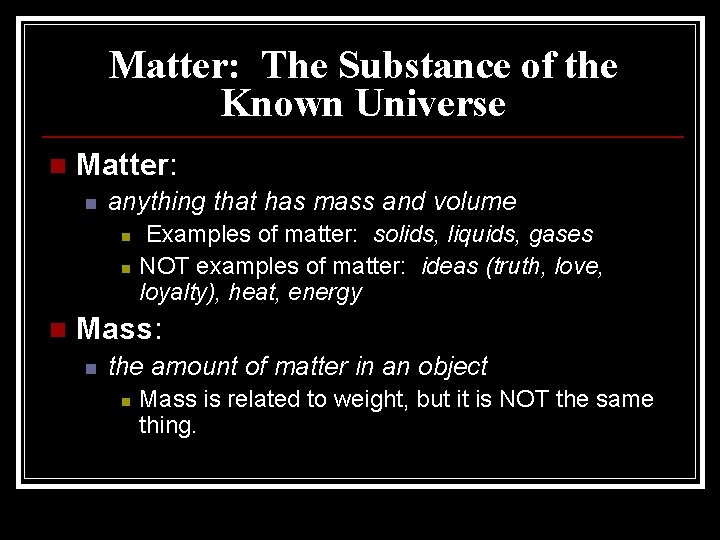 Matter: The Substance of the Known Universe

Matter:

anything that has mass and volume

Examples of matter: solids, liquids, gases

NOT examples of matter: ideas (truth, love, loyalty), heat, energy

Mass:

the amount of matter in an object

Mass is related to weight, but it is NOT the same thing.